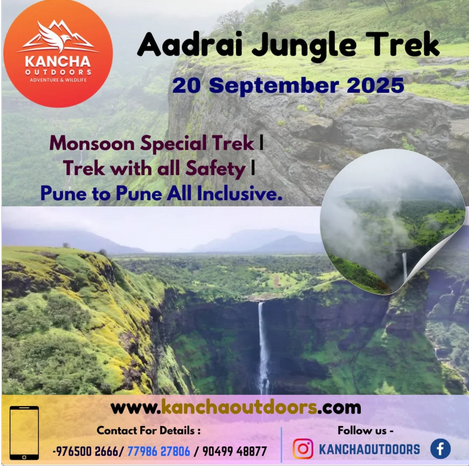 KANCHA OUTDOORS
ADVENTURE & WILDLIFE

Aadrai Jungle Trek

20 September 2025

Monsoon Special Trek |
Trek with all Safety |
Pune to Pune All Inclusive.

www.kanchaoutdoors.com

Contact For Details :
-976500 2666/ 77986 27806 / 90499 48877

Follow us -
KANCHAOUTDOORS